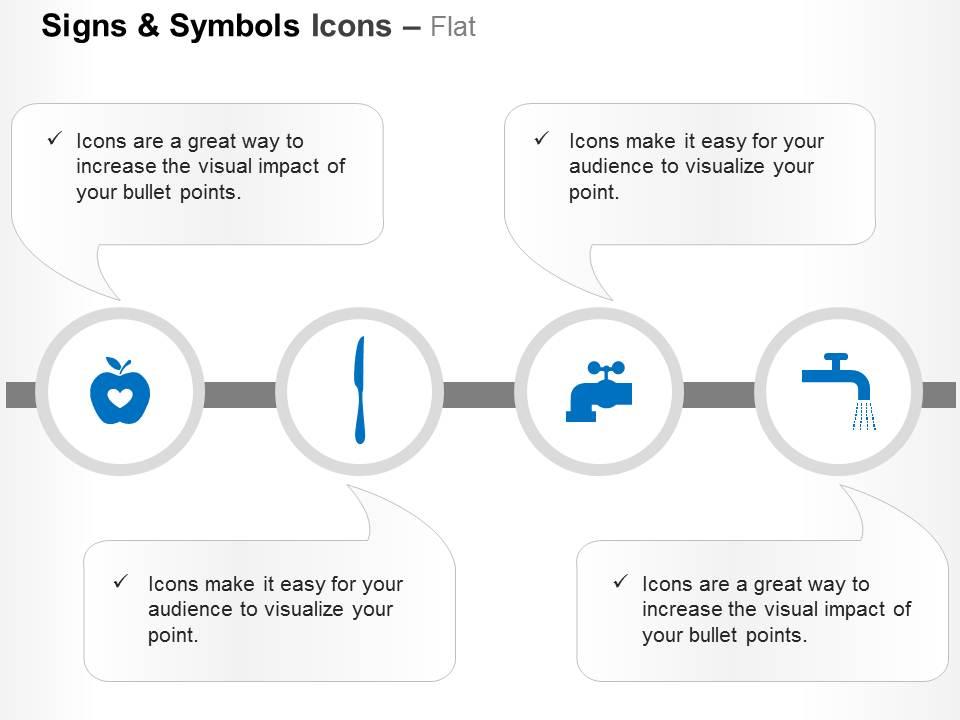 Signs & Symbols Icons – Flat

✓ Icons are a great way to increase the visual impact of your bullet points.

✓ Icons make it easy for your audience to visualize your point.

✓ Icons make it easy for your audience to visualize your point.

✓ Icons are a great way to increase the visual impact of your bullet points.